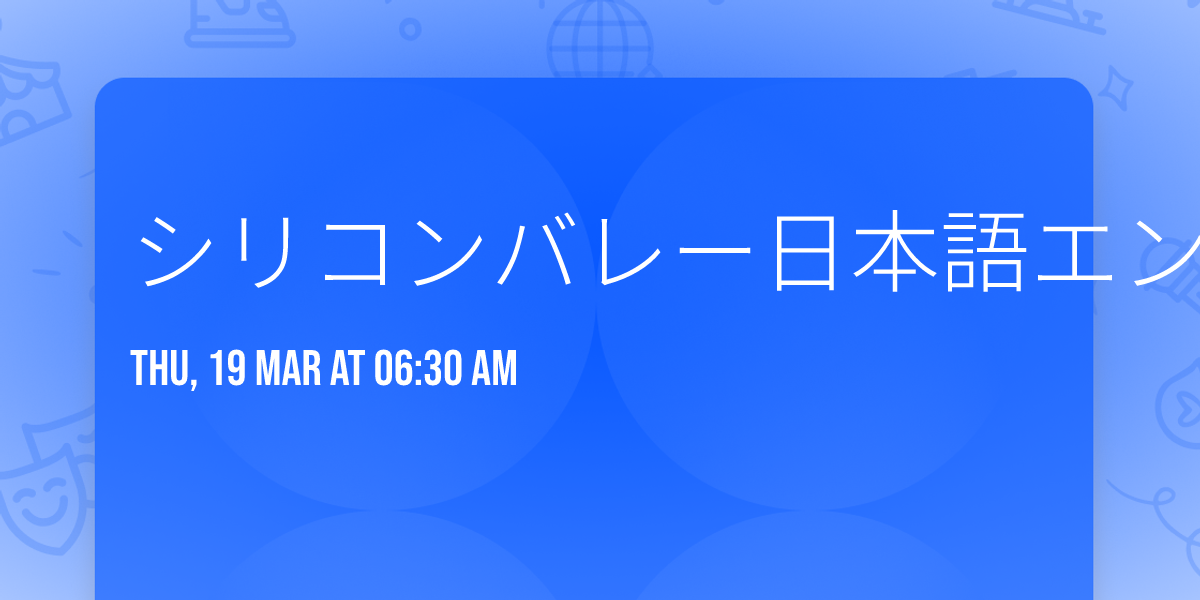 シリコンバレー日本語エン

THU, 19 MAR AT 06:30 AM